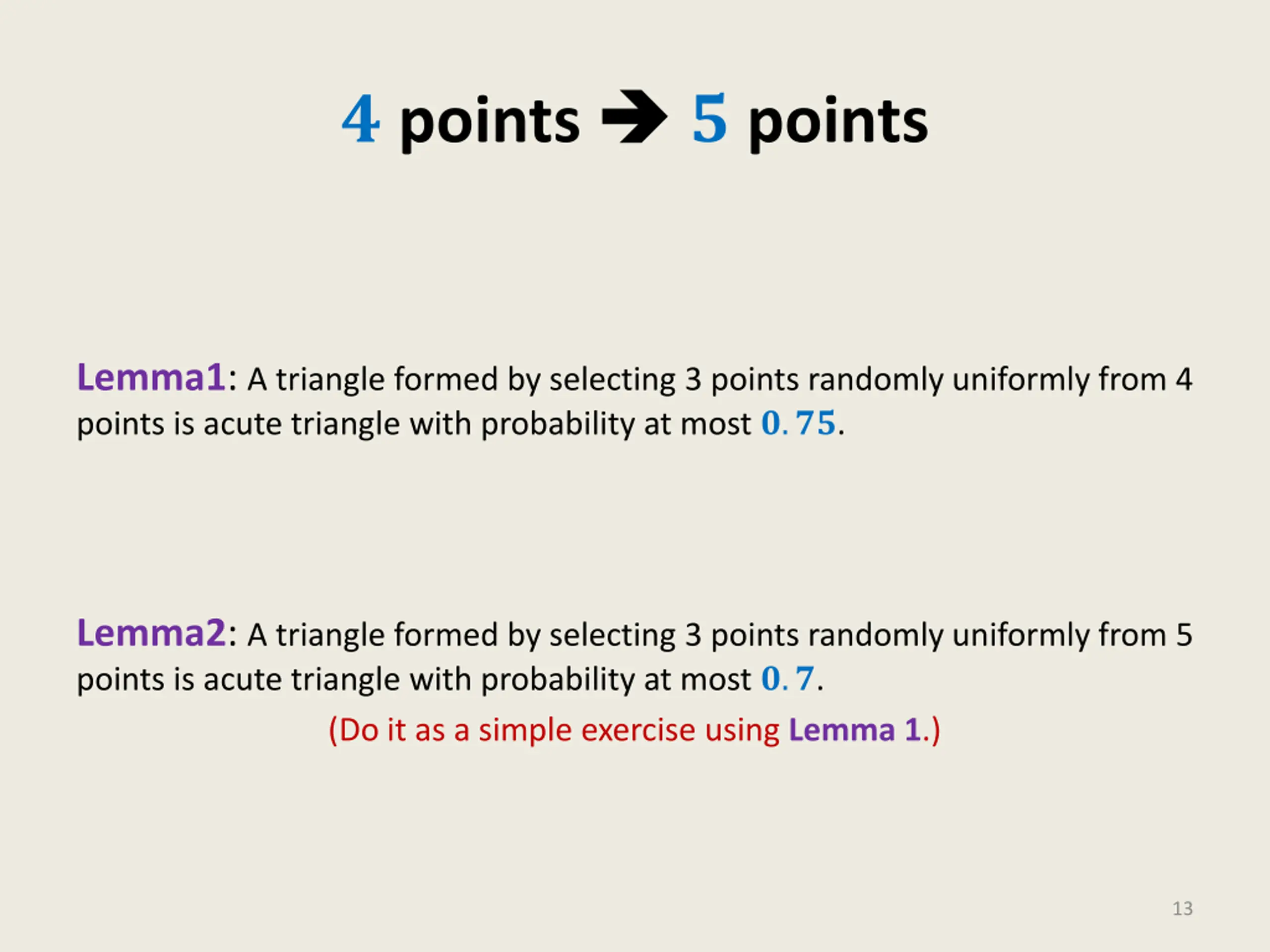 $4$ points → $5$ points

Lemma1: A triangle formed by selecting 3 points randomly uniformly from 4 points is acute triangle with probability at most $0.75$.

Lemma2: A triangle formed by selecting 3 points randomly uniformly from 5 points is acute triangle with probability at most $0.7$.

(Do it as a simple exercise using Lemma 1.)

13